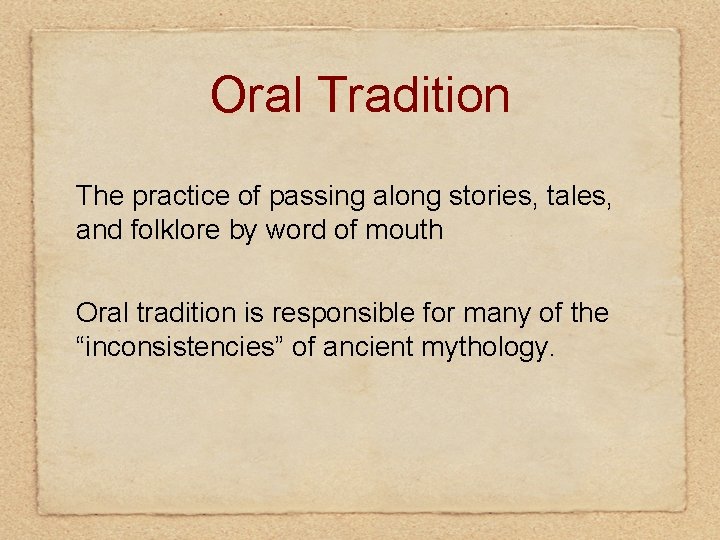 Oral Tradition

The practice of passing along stories, tales, and folklore by word of mouth

Oral tradition is responsible for many of the “inconsistencies” of ancient mythology.